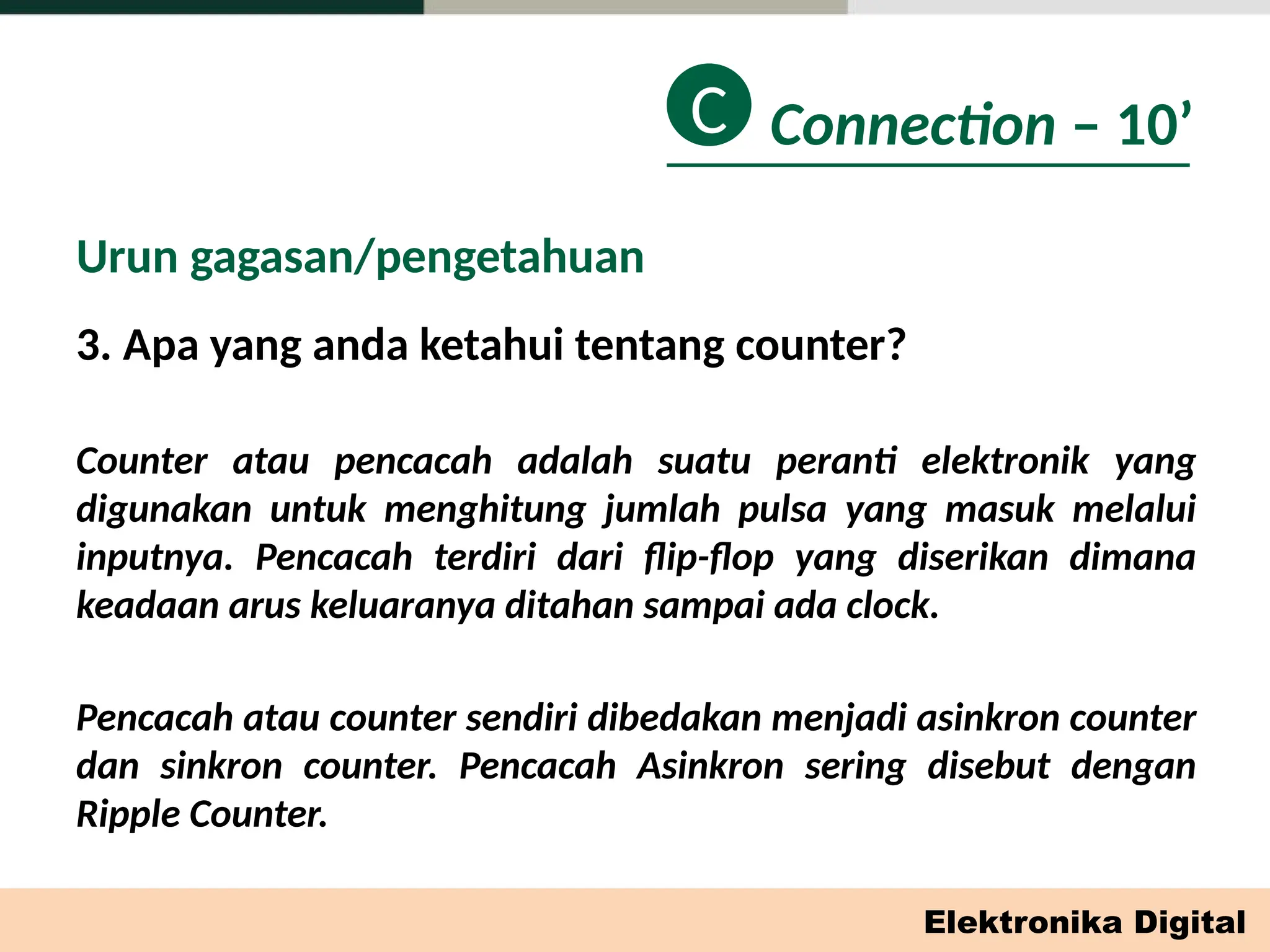 C Connection – 10’

Urun gagasan/pengetahuan

3. Apa yang anda ketahui tentang counter?

Counter atau pencacah adalah suatu peranti elektronik yang digunakan untuk menghitung jumlah pulsa yang masuk melalui inputnya. Pencacah terdiri dari flip-flop yang diserikan dimana keadaan arus keluaranya ditahan sampai ada clock.

Pencacah atau counter sendiri dibedakan menjadi asinkron counter dan sinkron counter. Pencacah Asinkron sering disebut dengan Ripple Counter.

Elektronika Digital